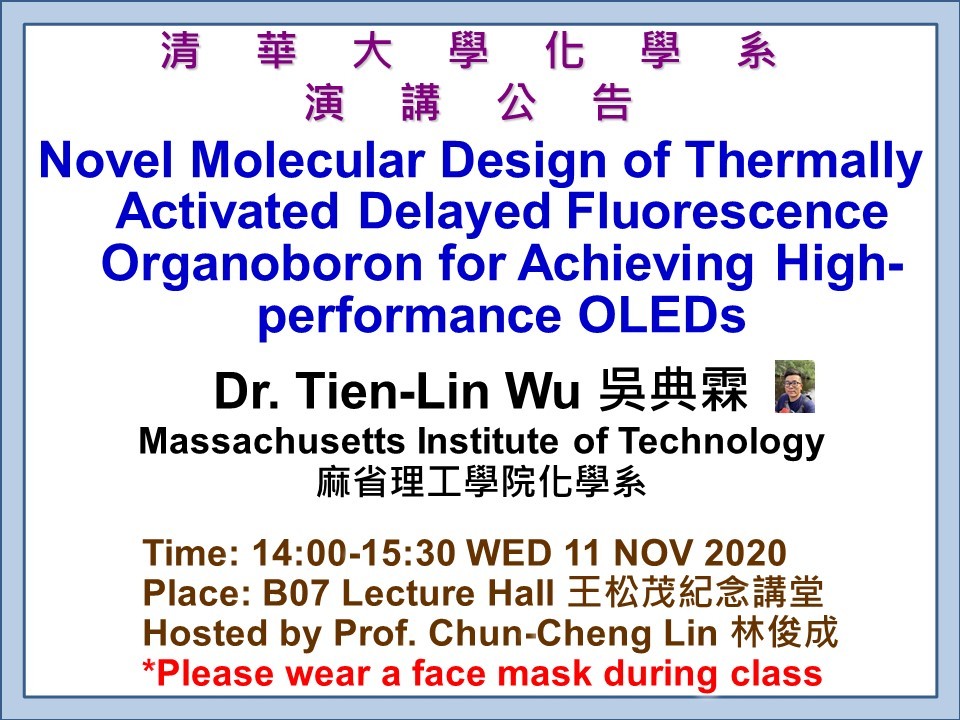 清 華 大 學 化 學 系
演 講 公 告

Novel Molecular Design of Thermally Activated Delayed Fluorescence Organoboron for Achieving High-performance OLEDs

Dr. Tien-Lin Wu 吳典霖
Massachusetts Institute of Technology
麻省理工學院化學系

Time: 14:00-15:30 WED 11 NOV 2020
Place: B07 Lecture Hall 王松茂紀念講堂
Hosted by Prof. Chun-Cheng Lin 林俊成
*Please wear a face mask during class